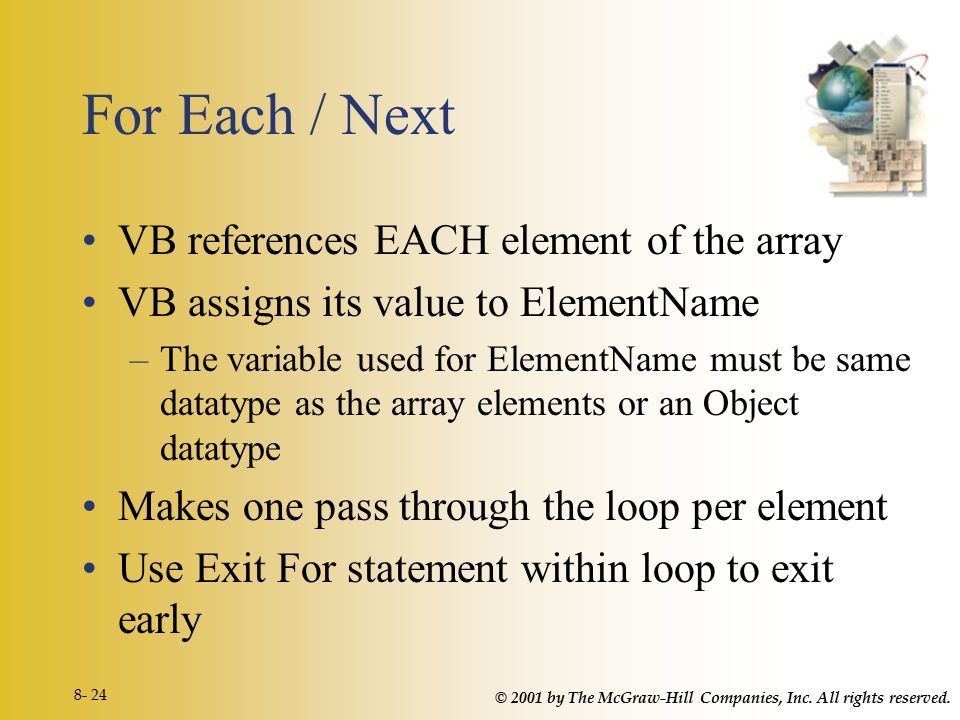 For Each / Next

• VB references EACH element of the array
• VB assigns its value to ElementName
– The variable used for ElementName must be same datatype as the array elements or an Object datatype
• Makes one pass through the loop per element
• Use Exit For statement within loop to exit early

8- 24

© 2001 by The McGraw-Hill Companies, Inc. All rights reserved.